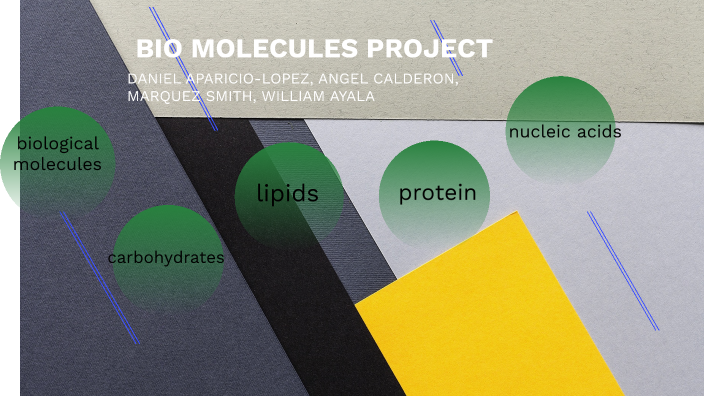 BIO MOLECULES PROJECT

DANIEL APARICIO-LOPEZ, ANGEL CALDERON, MARQUEZ SMITH, WILLIAM AYALA

biological molecules

carbohydrates

lipids

protein

nucleic acids